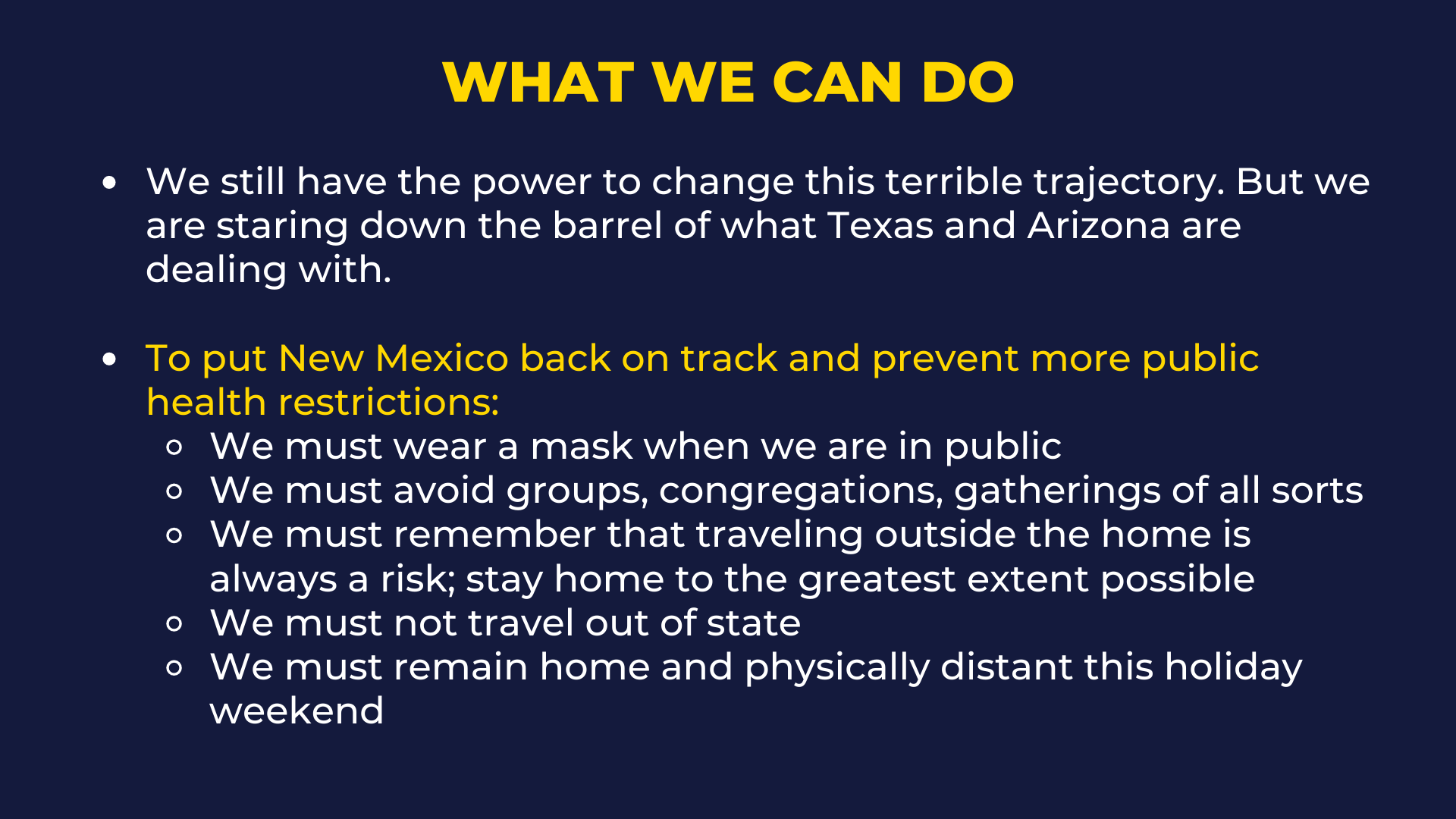 WHAT WE CAN DO

- We still have the power to change this terrible trajectory. But we are staring down the barrel of what Texas and Arizona are dealing with.

- To put New Mexico back on track and prevent more public health restrictions:
  - We must wear a mask when we are in public
  - We must avoid groups, congregations, gatherings of all sorts
  - We must remember that traveling outside the home is always a risk; stay home to the greatest extent possible
  - We must not travel out of state
  - We must remain home and physically distant this holiday weekend